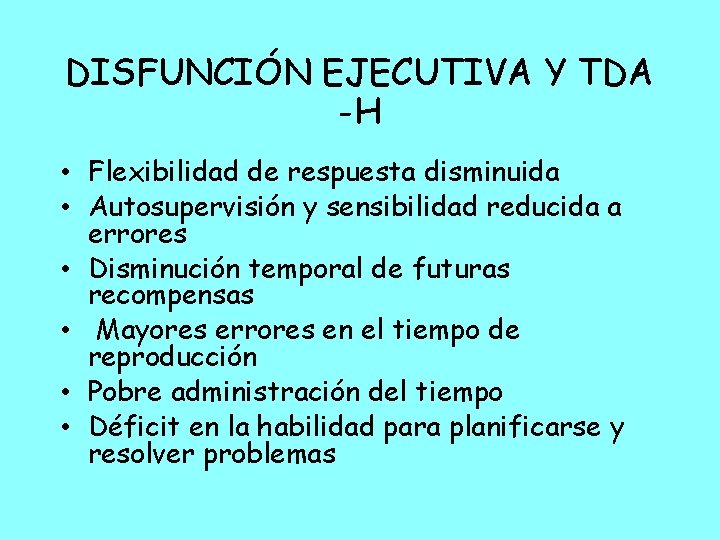 DISFUNCIÓN EJECUTIVA Y TDA -H

• Flexibilidad de respuesta disminuida
• Autosupervisión y sensibilidad reducida a errores
• Disminución temporal de futuras recompensas
• Mayores errores en el tiempo de reproducción
• Pobre administración del tiempo
• Déficit en la habilidad para planificarse y resolver problemas